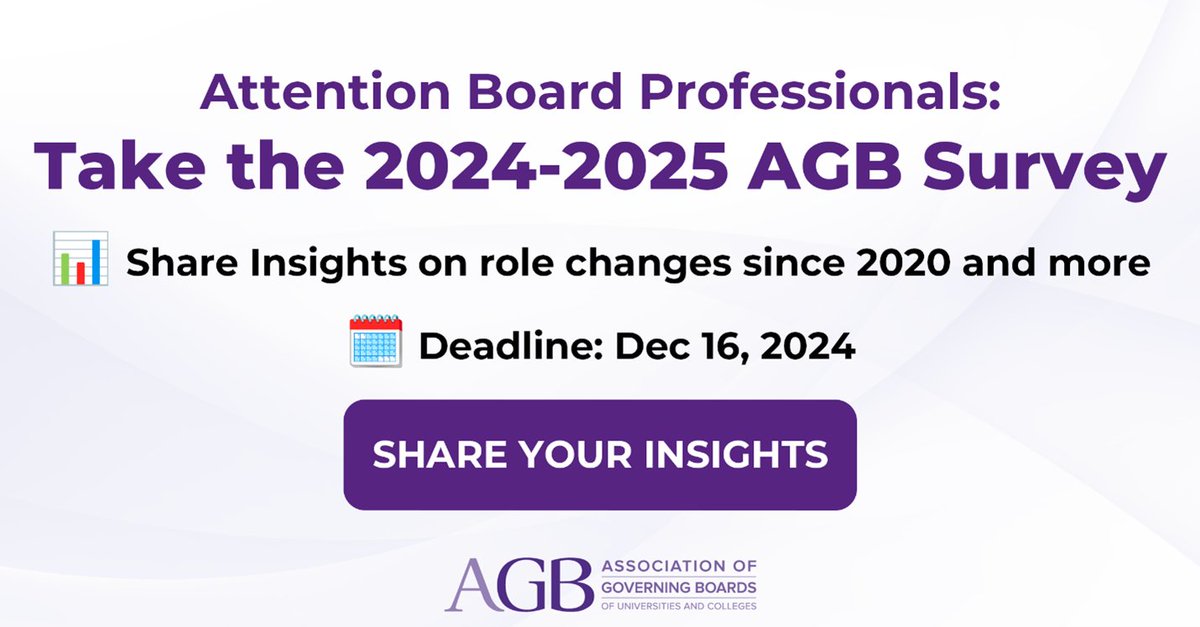 Attention Board Professionals:
Take the 2024-2025 AGB Survey

Share Insights on role changes since 2020 and more

Deadline: Dec 16, 2024

SHARE YOUR INSIGHTS

AGB ASSOCIATION OF GOVERNING BOARDS OF UNIVERSITIES AND COLLEGES